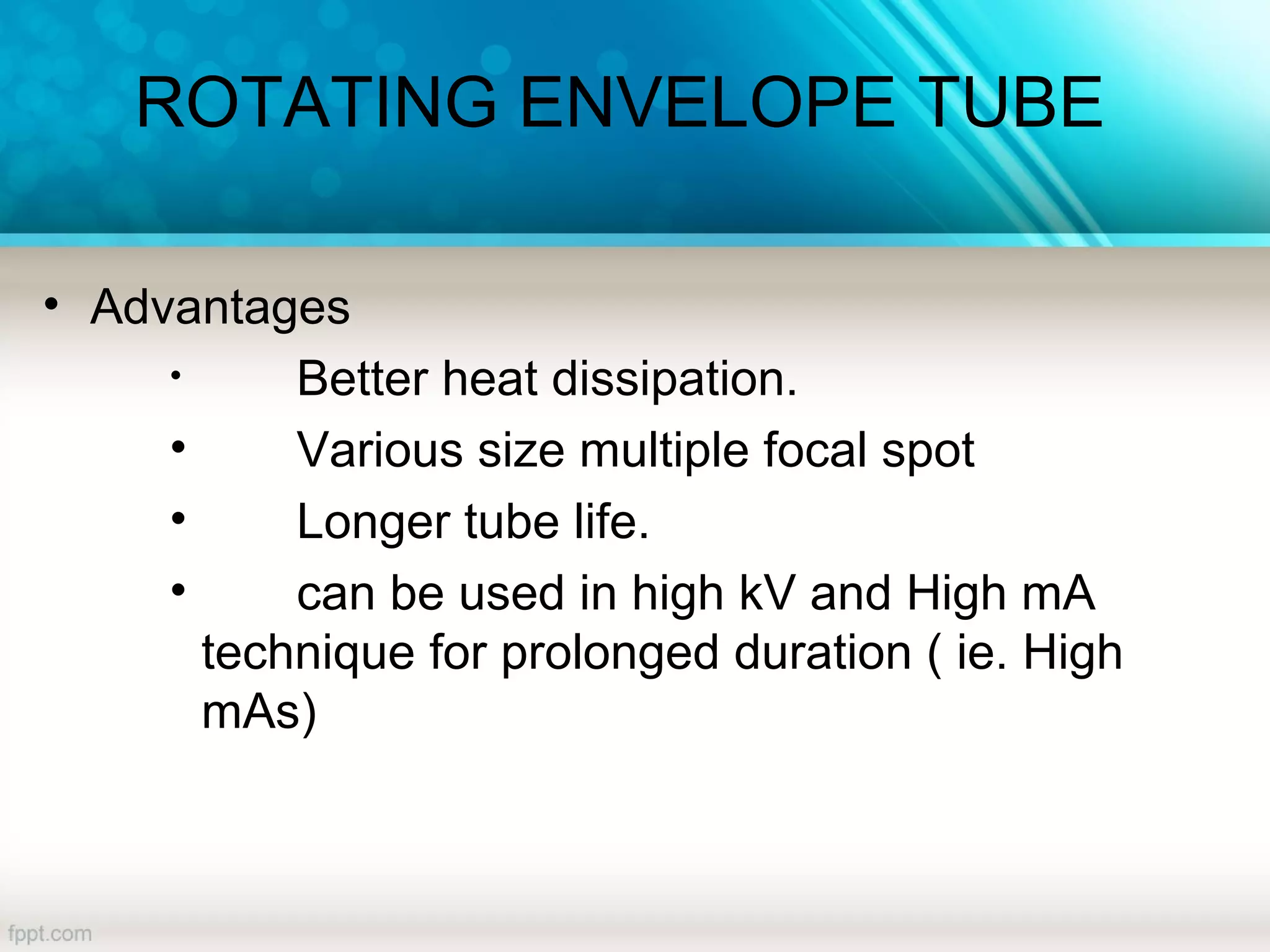 ROTATING ENVELOPE TUBE

• Advantages

• Better heat dissipation.

• Various size multiple focal spot

• Longer tube life.

• can be used in high kV and High mA technique for prolonged duration ( ie. High mAs)

fppt.com